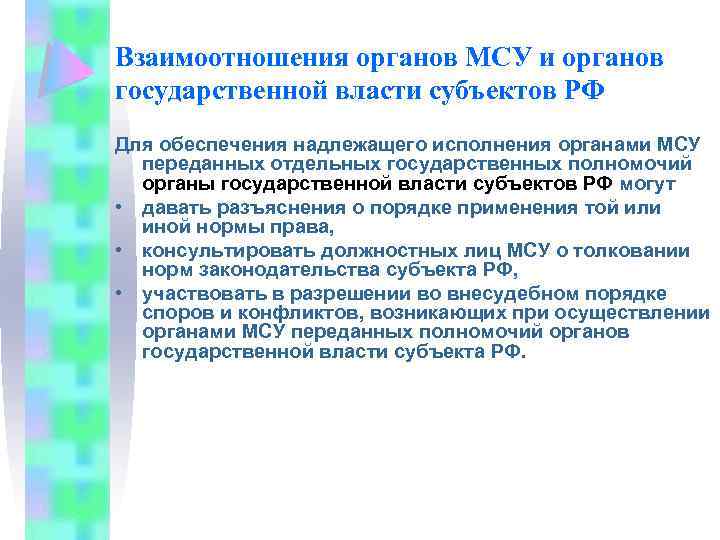 Взаимоотношения органов МСУ и органов государственной власти субъектов РФ

Для обеспечения надлежащего исполнения органами МСУ переданных отдельных государственных полномочий органы государственной власти субъектов РФ могут

• давать разъяснения о порядке применения той или иной нормы права,
• консультировать должностных лиц МСУ о толковании норм законодательства субъекта РФ,
• участвовать в разрешении во внесудебном порядке споров и конфликтов, возникающих при осуществлении органами МСУ переданных полномочий органов государственной власти субъекта РФ.